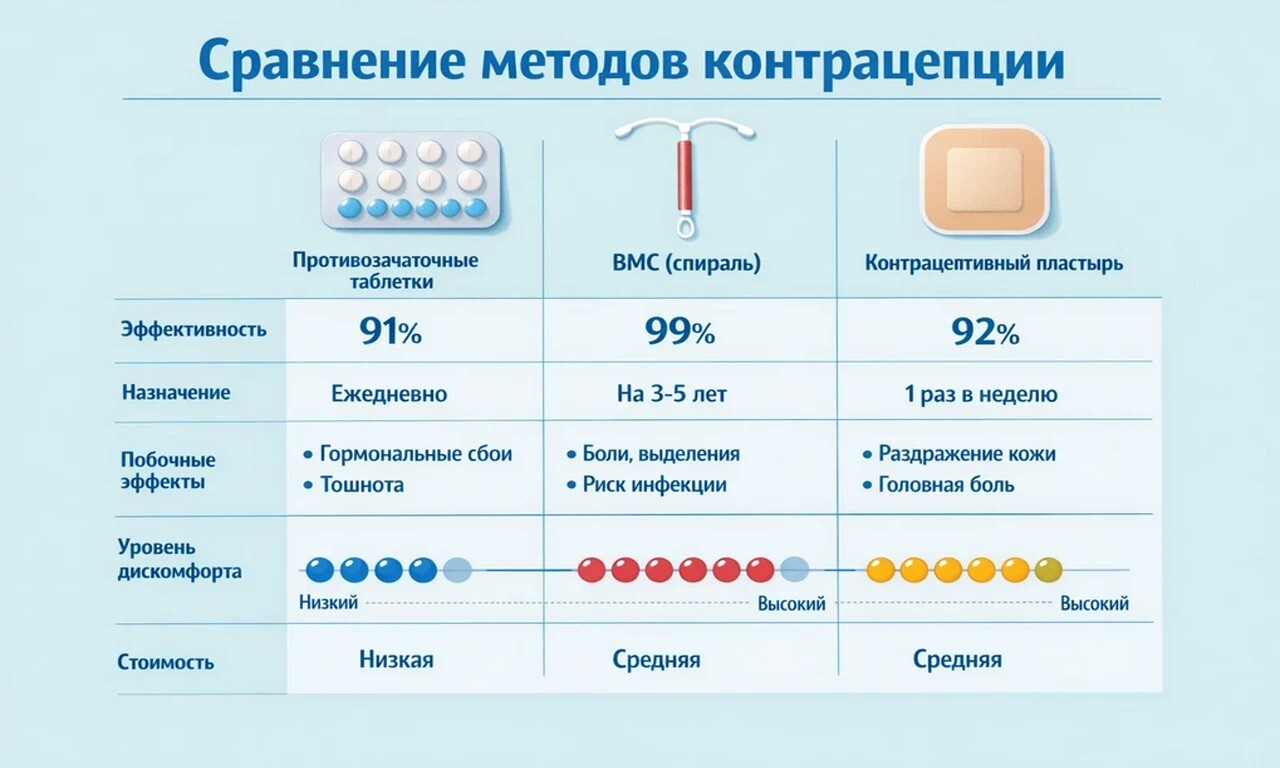 Сравнение методов контрацепции

| | Противозачаточные таблетки | ВМС (спираль) | Контрацептивный пластырь |
|---|---|---|---|
| Эффективность | 91% | 99% | 92% |
| Назначение | Ежедневно | На 3-5 лет | 1 раз в неделю |
| Побочные эффекты | • Гормональные сбои • Тошнота | • Боли, выделения • Риск инфекции | • Раздражение кожи • Головная боль |
| Уровень дискомфорта | Низкий | Высокий | Высокий |
| Стоимость | Низкая | Средняя | Средняя |